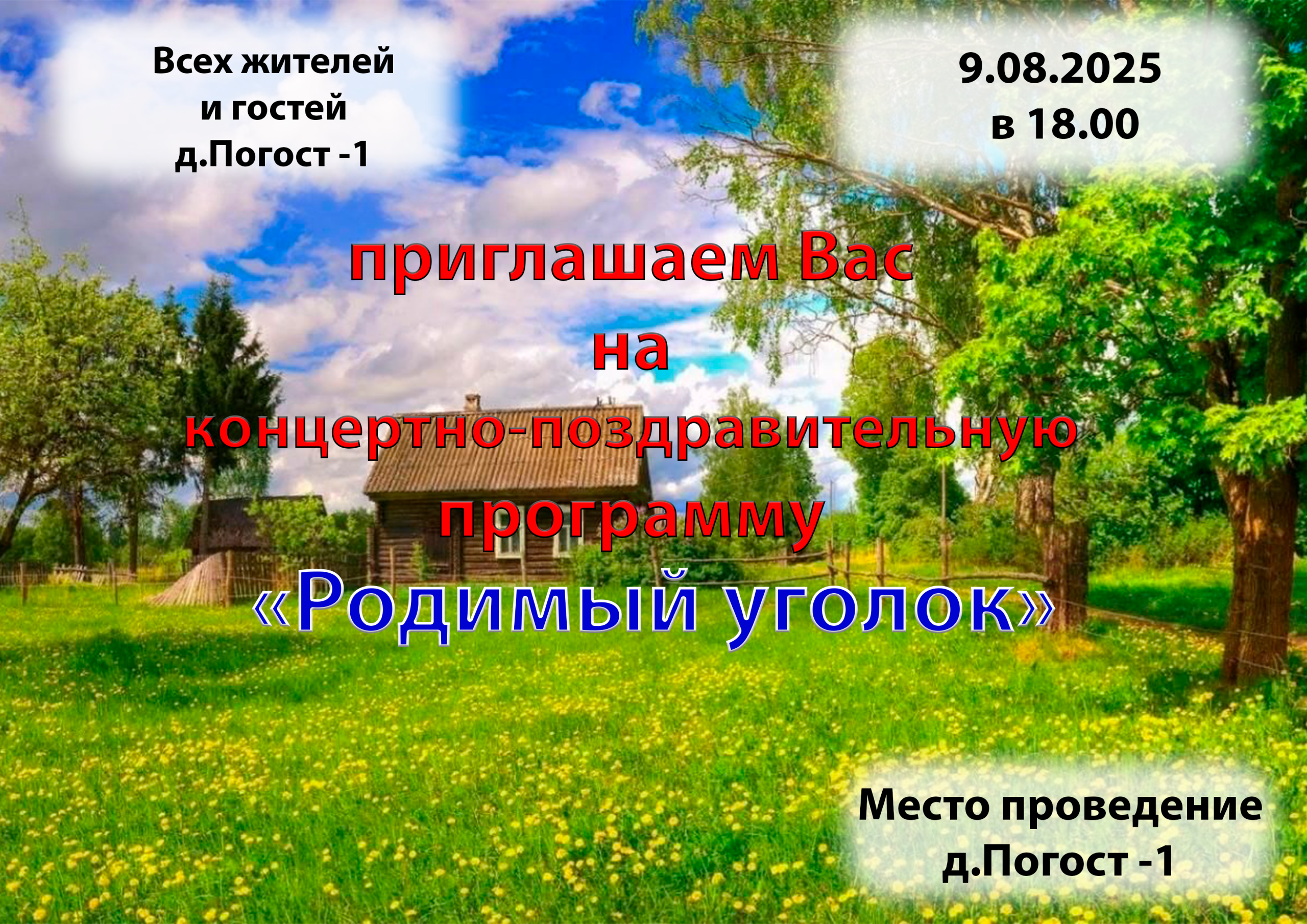 Всех жителей
и гостей
д.Погост -1

9.08.2025
в 18.00

приглашаем Вас
на
концертно-поздравительную
программу
«Родимый уголок»

Место проведение
д.Погост -1